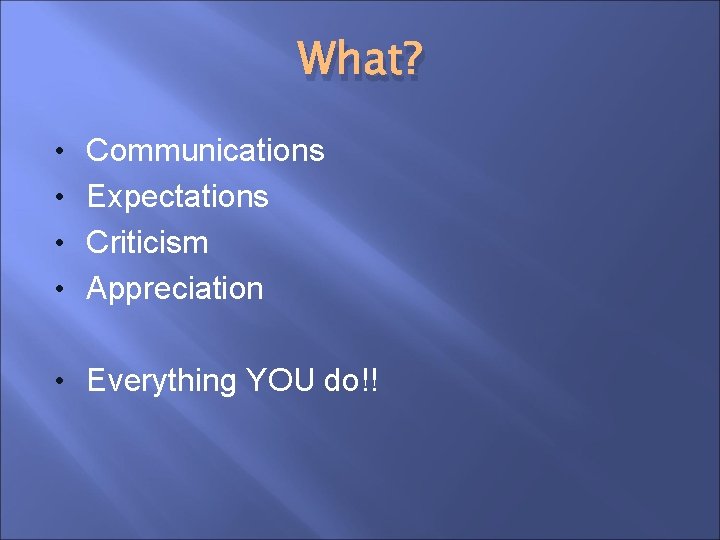 What?

• Communications
• Expectations
• Criticism
• Appreciation

• Everything YOU do!!